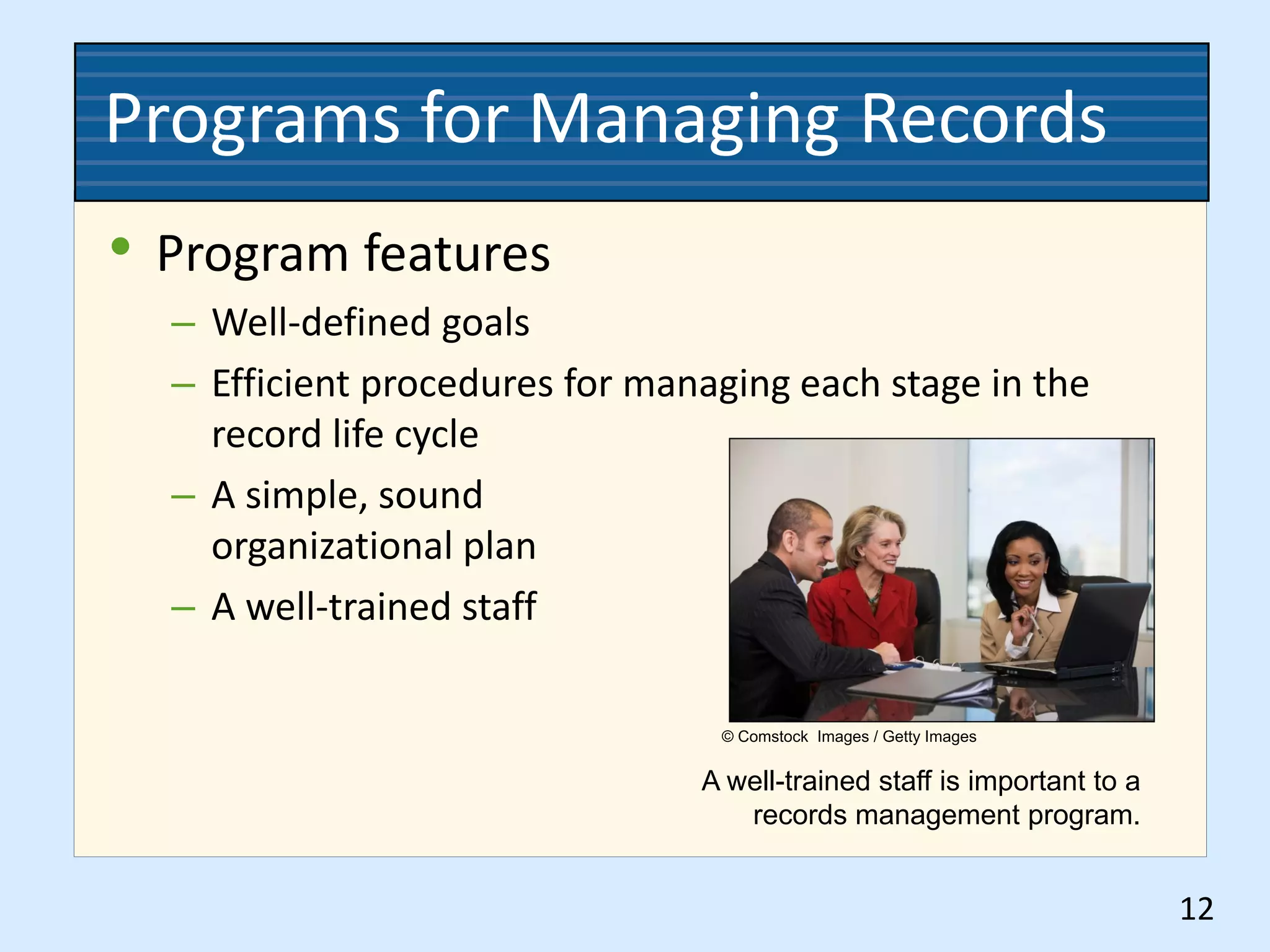 Programs for Managing Records

• Program features
– Well-defined goals
– Efficient procedures for managing each stage in the record life cycle
– A simple, sound organizational plan
– A well-trained staff

© Comstock Images / Getty Images

A well-trained staff is important to a records management program.

12